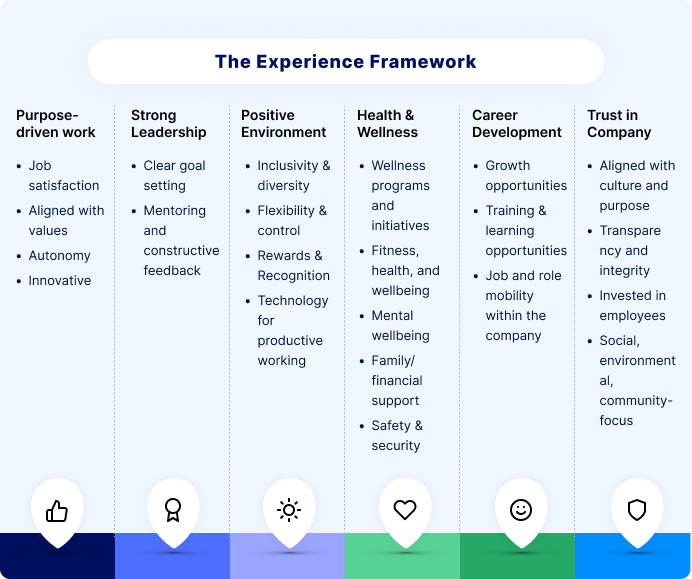 The Experience Framework

Purpose-driven work
- Job satisfaction
- Aligned with values
- Autonomy
- Innovative

Strong Leadership
- Clear goal setting
- Mentoring and constructive feedback

Positive Environment
- Inclusivity & diversity
- Flexibility & control
- Rewards & Recognition
- Technology for productive working

Health & Wellness
- Wellness programs and initiatives
- Fitness, health, and wellbeing
- Mental wellbeing
- Family/ financial support
- Safety & security

Career Development
- Growth opportunities
- Training & learning opportunities
- Job and role mobility within the company

Trust in Company
- Aligned with culture and purpose
- Transparency and integrity
- Invested in employees
- Social, environmental, community-focus